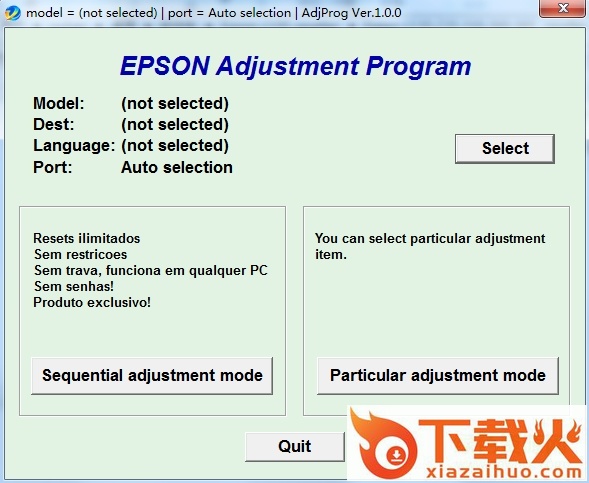 model = (not selected) | port = Auto selection | AdjProg Ver.1.0.0

EPSON Adjustment Program

Model: (not selected)
Dest: (not selected)
Language: (not selected)
Port: Auto selection

Select

Resets ilimitados
Sem restricoes
Sem trava, funciona em qualquer PC
Sem senhas!
Produto exclusivo!

Sequential adjustment mode

You can select particular adjustment item.

Particular adjustment mode

Quit

下载火
xiazaihuo.com